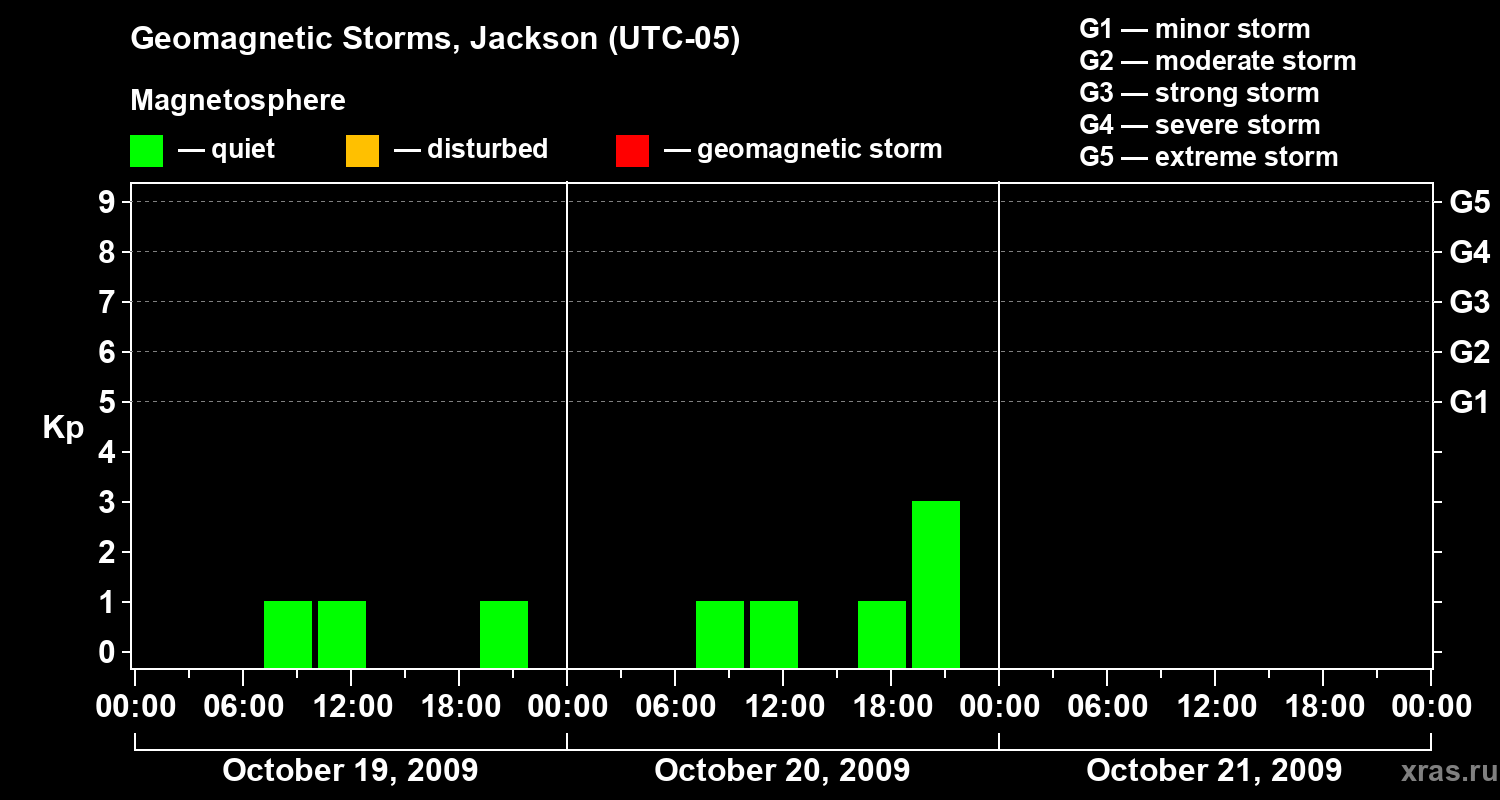 Geomagnetic Storms, Jackson (UTC-05)

Magnetosphere

— quiet — disturbed — geomagnetic storm

G1 — minor storm
G2 — moderate storm
G3 — strong storm
G4 — severe storm
G5 — extreme storm

Kp

9
8
7
6
5
4
3
2
1
0

G5
G4
G3
G2
G1

00:00 06:00 12:00 18:00 00:00 06:00 12:00 18:00 00:00 06:00 12:00 18:00 00:00

October 19, 2009
October 20, 2009
October 21, 2009

xras.ru